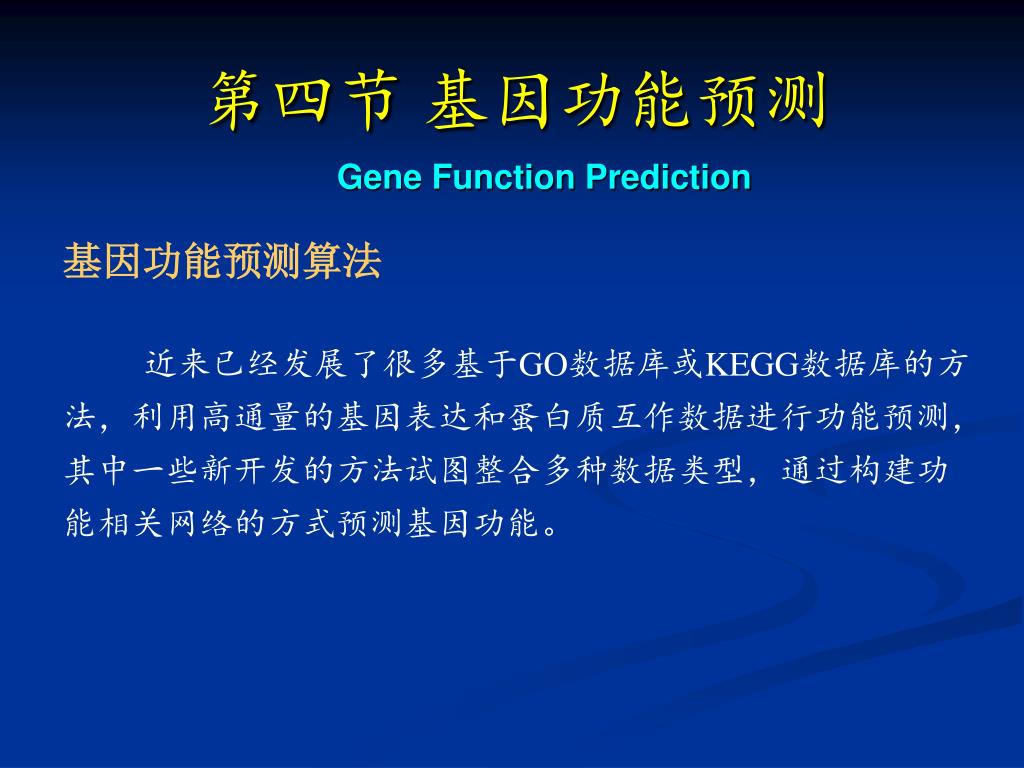 第四节 基因功能预测

Gene Function Prediction

基因功能预测算法

近来已经发展了很多基于GO数据库或KEGG数据库的方法，利用高通量的基因表达和蛋白质互作数据进行功能预测，其中一些新开发的方法试图整合多种数据类型，通过构建功能相关网络的方式预测基因功能。